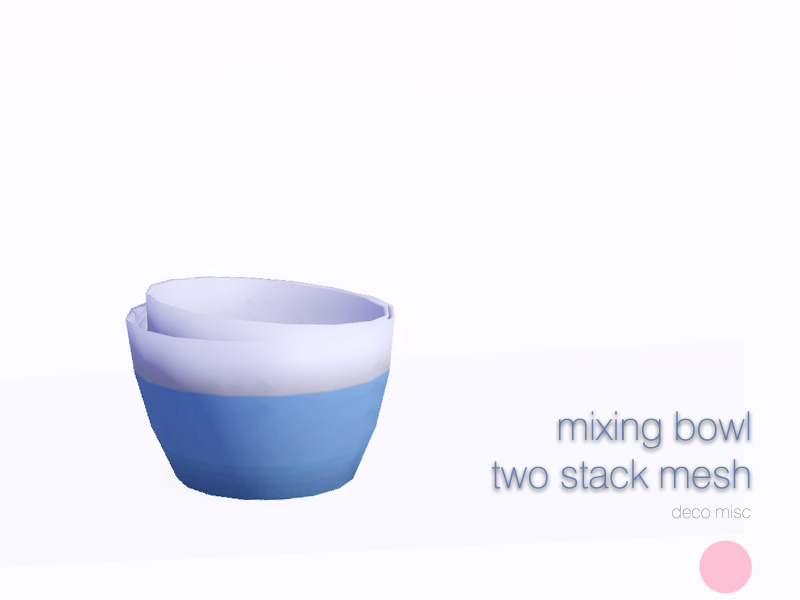 mixing bowl
two stack mesh
deco misc